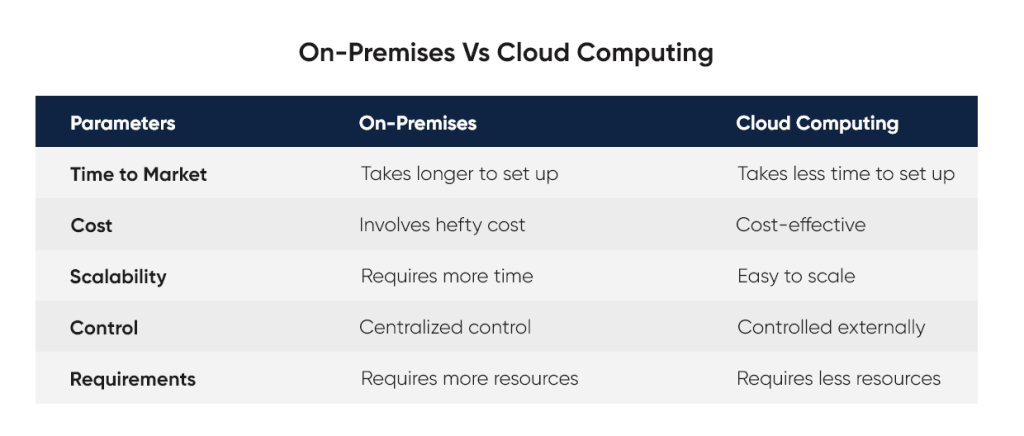 On-Premises Vs Cloud Computing

| Parameters | On-Premises | Cloud Computing |
|---|---|---|
| Time to Market | Takes longer to set up | Takes less time to set up |
| Cost | Involves hefty cost | Cost-effective |
| Scalability | Requires more time | Easy to scale |
| Control | Centralized control | Controlled externally |
| Requirements | Requires more resources | Requires less resources |